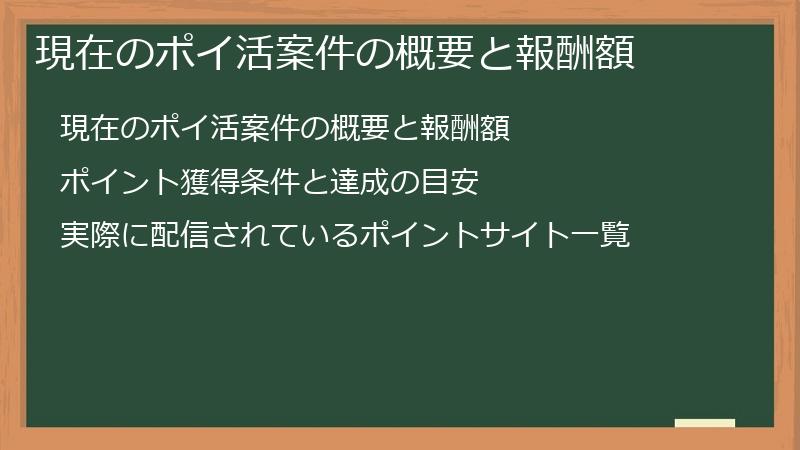 現在のポイ活案件の概要と報酬額

現在のポイ活案件の概要と報酬額

ポイント獲得条件と達成の目安

実際に配信されているポイントサイト一覧